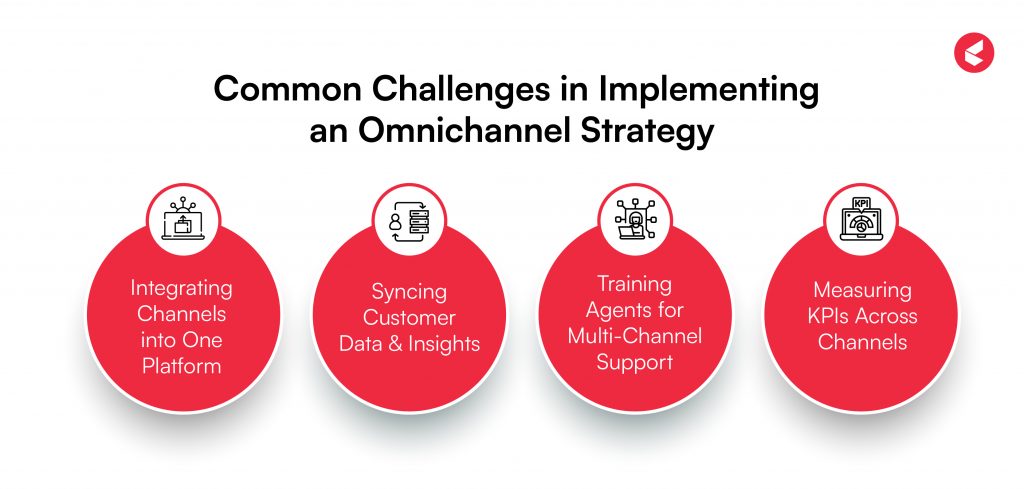 Common Challenges in Implementing an Omnichannel Strategy

Integrating Channels into One Platform

Syncing Customer Data & Insights

Training Agents for Multi-Channel Support

KPI

Measuring KPIs Across Channels